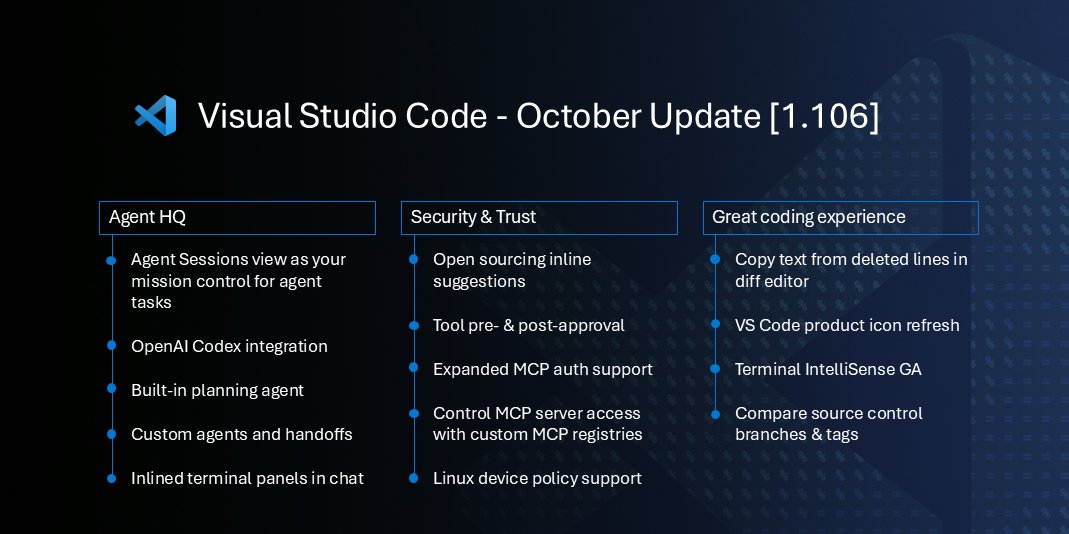 Visual Studio Code - October Update [1.106]

Agent HQ

Agent Sessions view as your mission control for agent tasks

OpenAI Codex integration

Built-in planning agent

Custom agents and handoffs

Inlined terminal panels in chat

Security & Trust

Open sourcing inline suggestions

Tool pre- & post-approval

Expanded MCP auth support

Control MCP server access with custom MCP registries

Linux device policy support

Great coding experience

Copy text from deleted lines in diff editor

VS Code product icon refresh

Terminal IntelliSense GA

Compare source control branches & tags